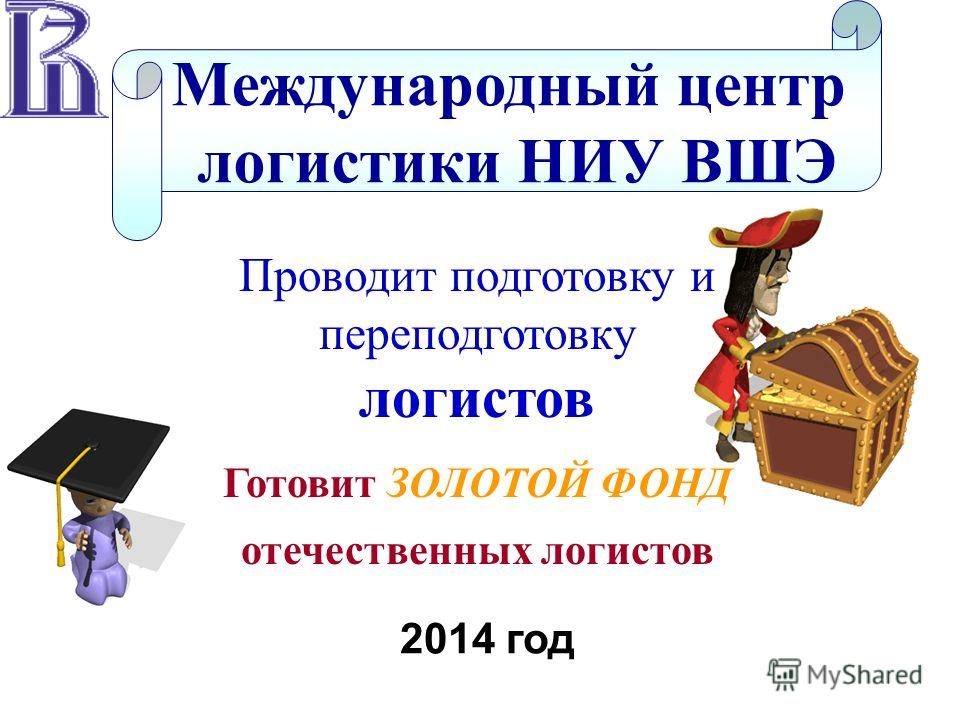 Международный центр логистики НИУ ВШЭ

Проводит подготовку и переподготовку логистов

Готовит ЗОЛОТОЙ ФОНД отечественных логистов

2014 год

MyShared